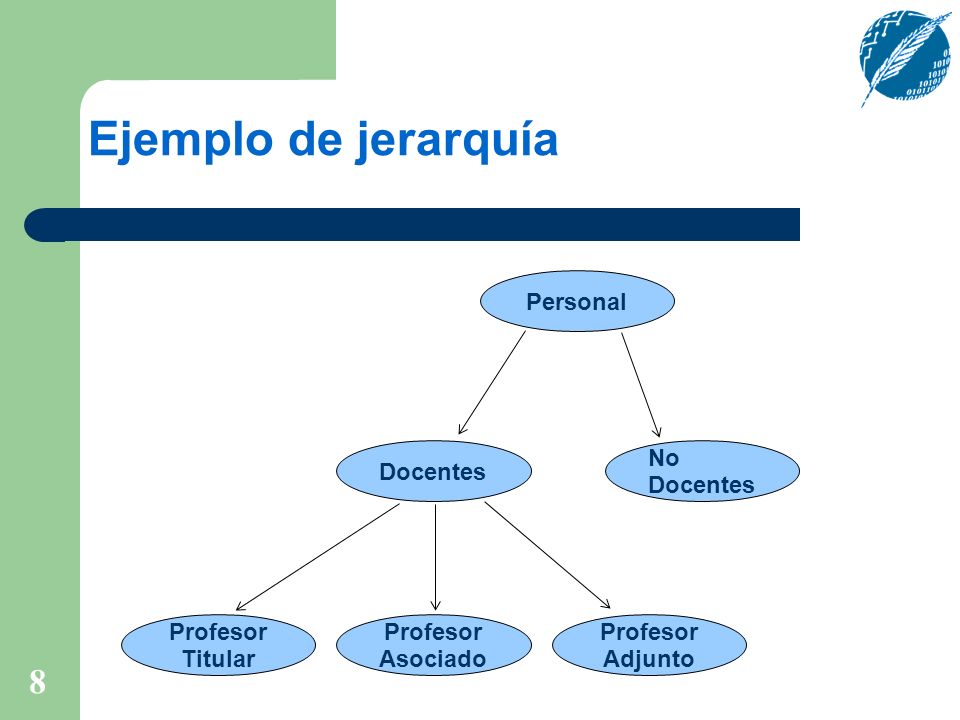 Ejemplo de jerarquía

Personal

Docentes

No Docentes

Profesor Titular

Profesor Asociado

Profesor Adjunto

8